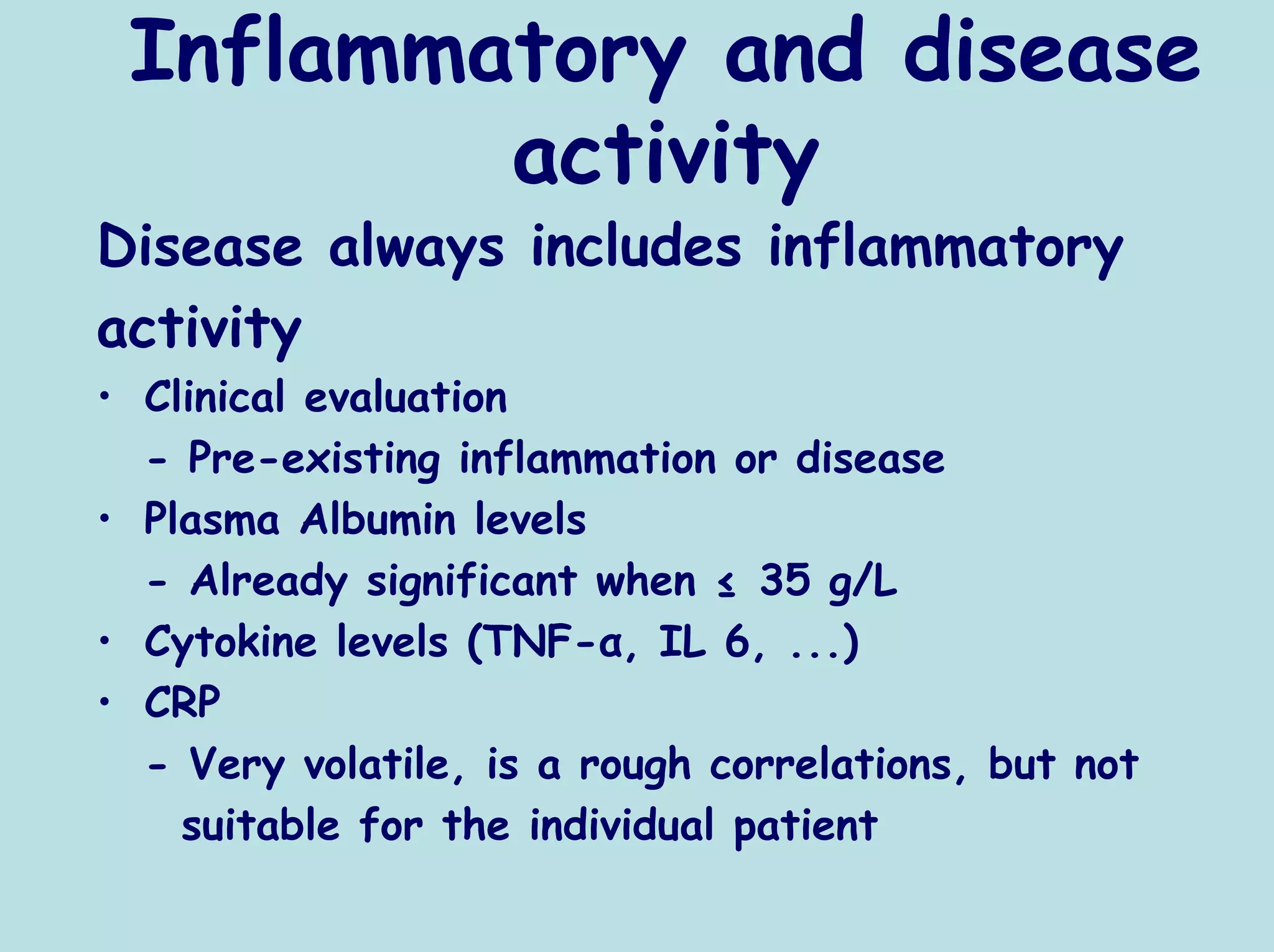 Inflammatory and disease activity

Disease always includes inflammatory activity

• Clinical evaluation
  – Pre-existing inflammation or disease
• Plasma Albumin levels
  – Already significant when ≤ 35 g/L
• Cytokine levels (TNF-α, IL 6, ...)
• CRP
  – Very volatile, is a rough correlations, but not suitable for the individual patient